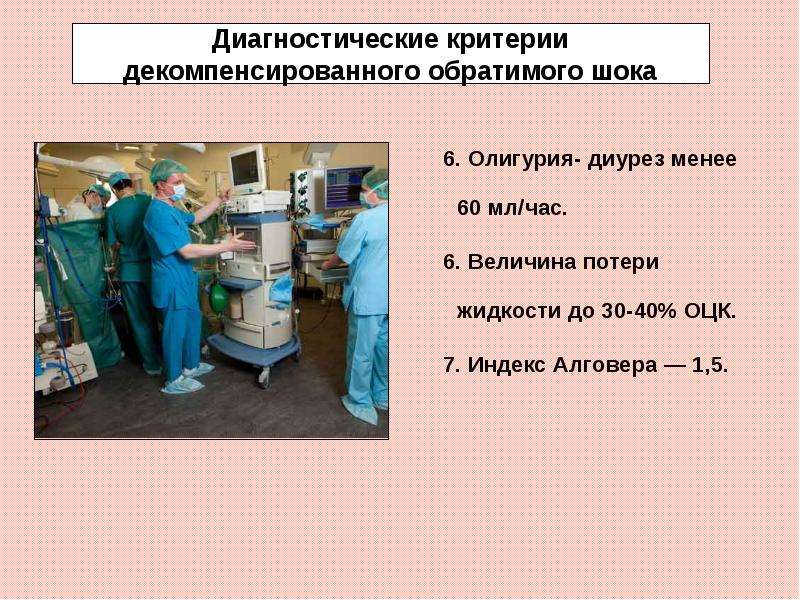 Диагностические критерии декомпенсированного обратимого шока

6. Олигурия- диурез менее 60 мл/час.

6. Величина потери жидкости до 30-40% ОЦК.

7. Индекс Алговера — 1,5.